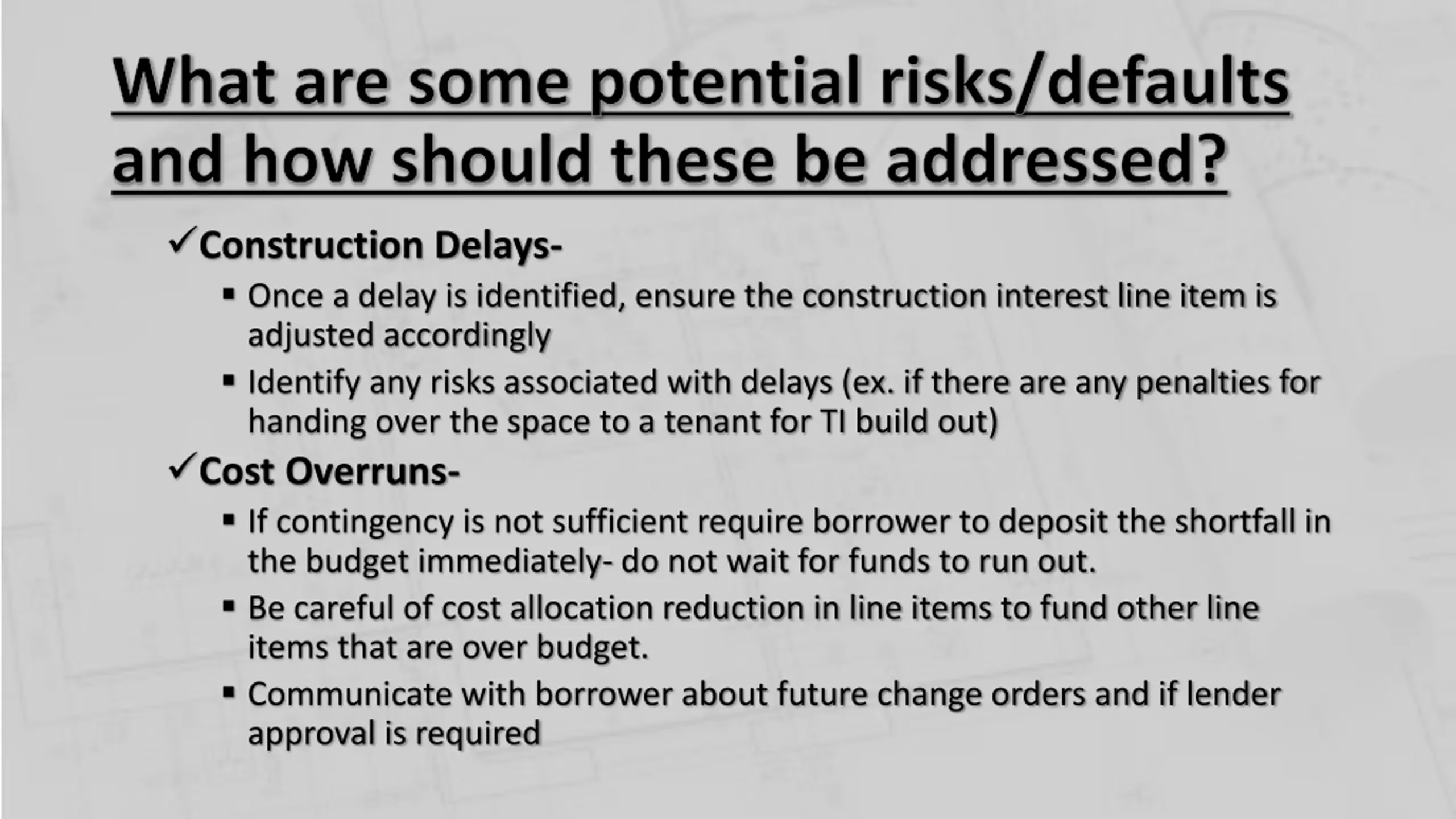 What are some potential risks/defaults and how should these be addressed?

✓Construction Delays-

▪ Once a delay is identified, ensure the construction interest line item is adjusted accordingly

▪ Identify any risks associated with delays (ex. if there are any penalties for handing over the space to a tenant for TI build out)

✓Cost Overruns-

▪ If contingency is not sufficient require borrower to deposit the shortfall in the budget immediately- do not wait for funds to run out.

▪ Be careful of cost allocation reduction in line items to fund other line items that are over budget.

▪ Communicate with borrower about future change orders and if lender approval is required